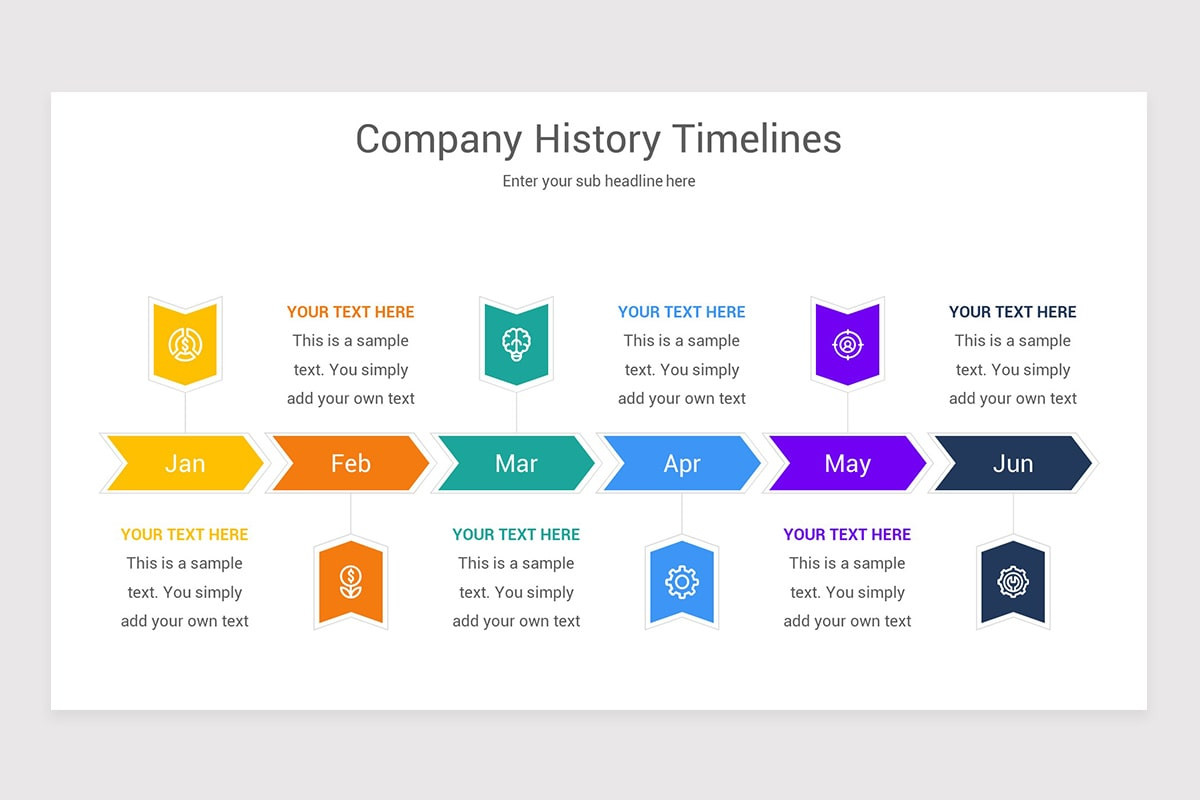 Company History Timelines

Enter your sub headline here

YOUR TEXT HERE
This is a sample text. You simply add your own text

YOUR TEXT HERE
This is a sample text. You simply add your own text

YOUR TEXT HERE
This is a sample text. You simply add your own text

Jan

Feb

Mar

Apr

May

Jun

YOUR TEXT HERE
This is a sample text. You simply add your own text

YOUR TEXT HERE
This is a sample text. You simply add your own text

YOUR TEXT HERE
This is a sample text. You simply add your own text